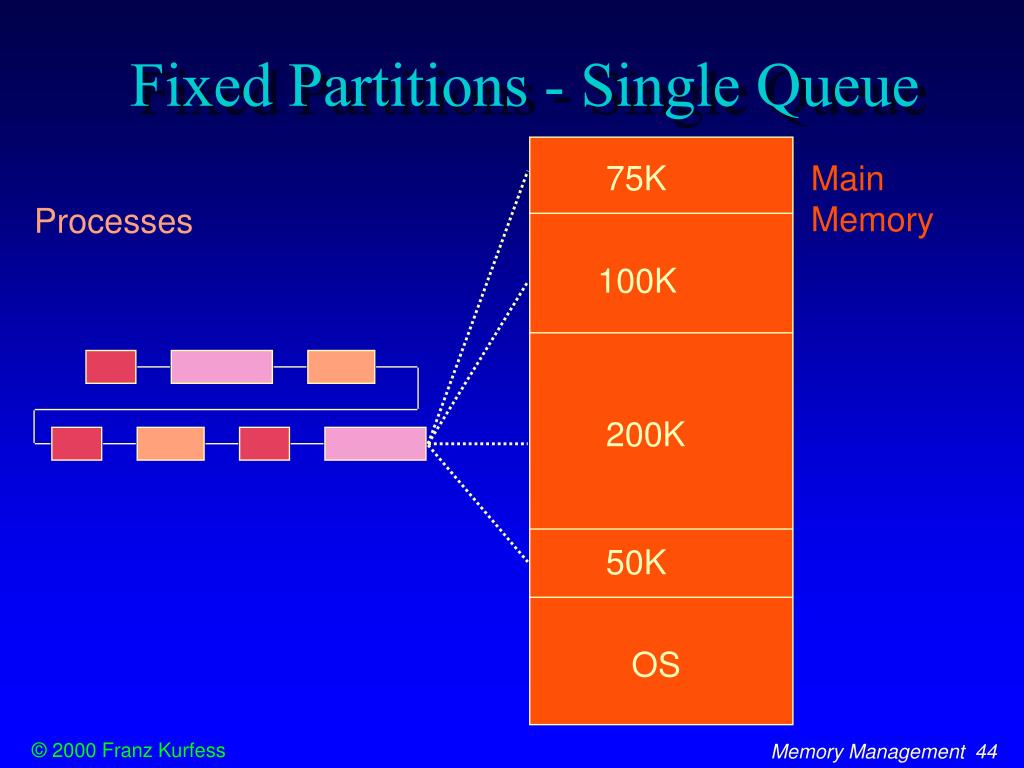 Fixed Partitions - Single Queue

Processes

75K

100K

200K

50K

OS

Main Memory

© 2000 Franz Kurfess

Memory Management 44